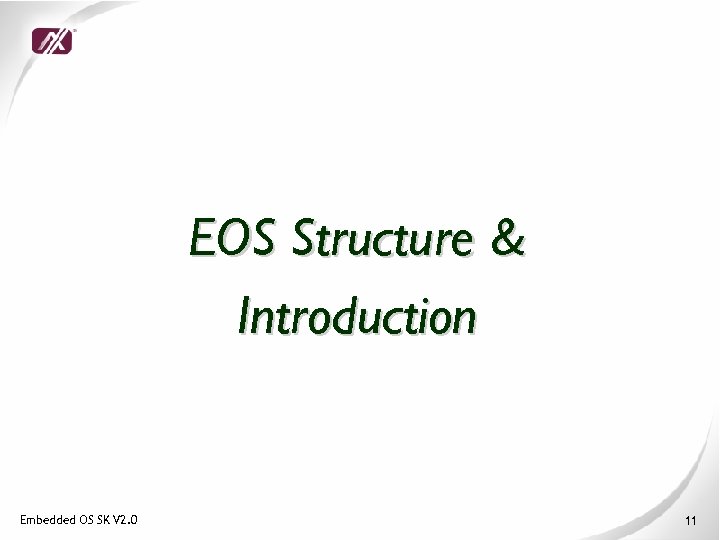 EOS Structure & Introduction

Embedded OS SK V2.0

11